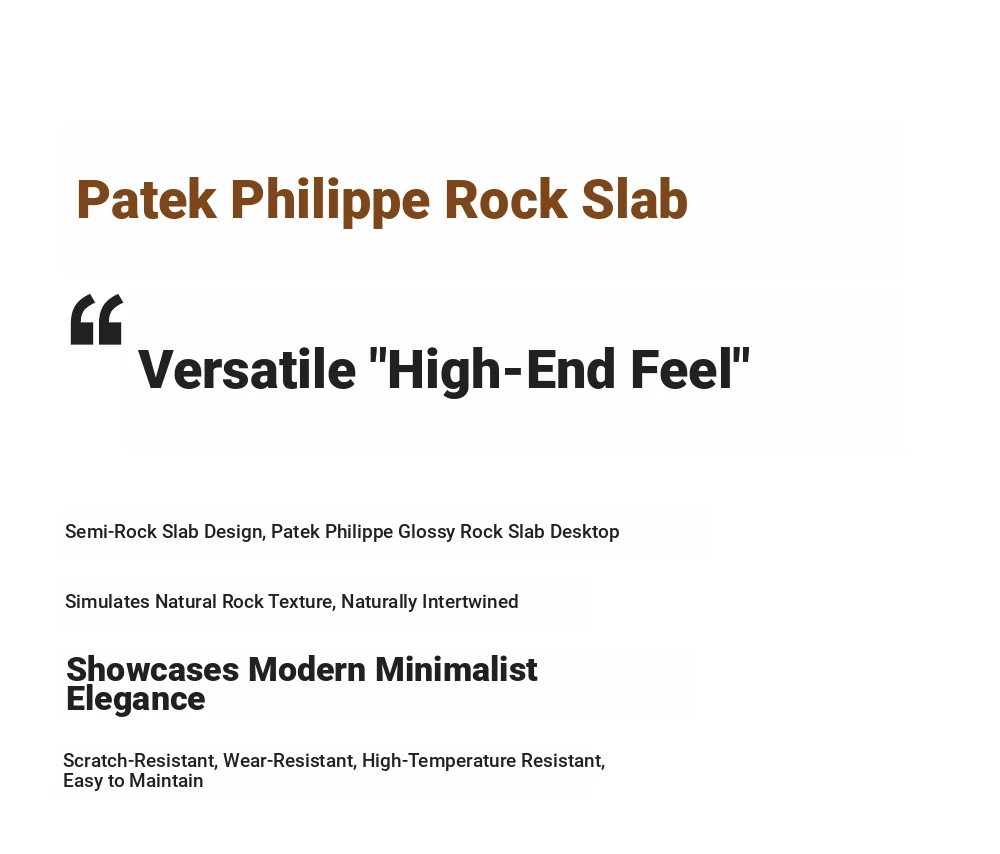 Patek Philippe Rock Slab

“ Versatile "High-End Feel"

Semi-Rock Slab Design, Patek Philippe Glossy Rock Slab Desktop

Simulates Natural Rock Texture, Naturally Intertwined

Showcases Modern Minimalist Elegance

Scratch-Resistant, Wear-Resistant, High-Temperature Resistant, Easy to Maintain